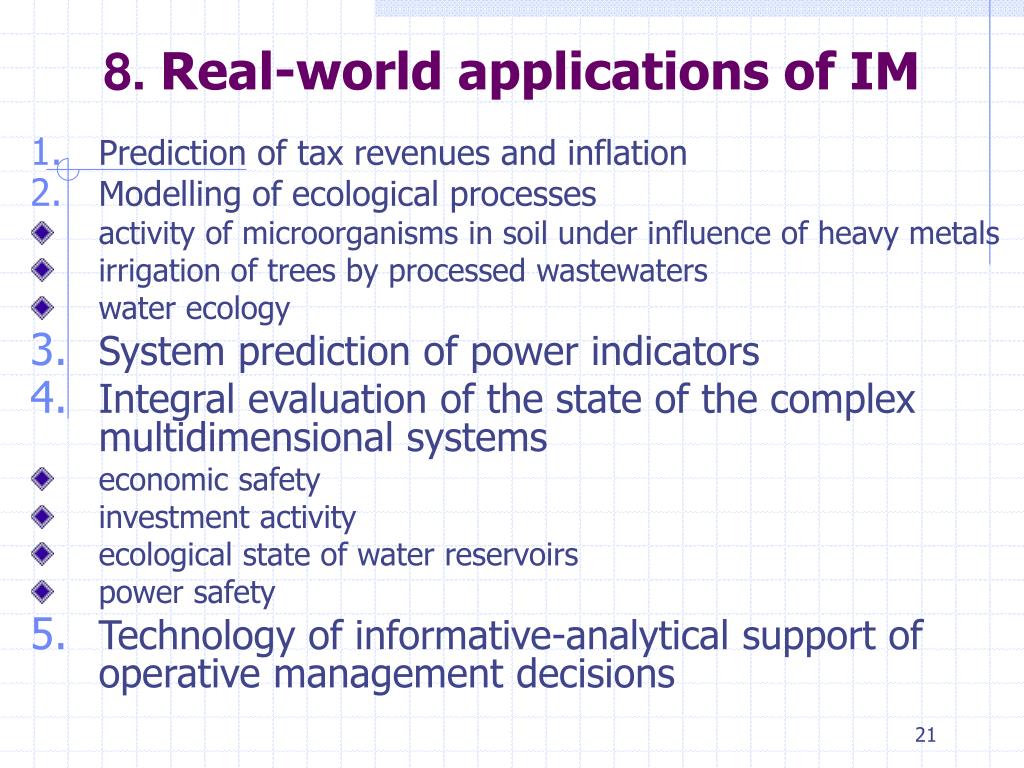 8. Real-world applications of IM

1. Prediction of tax revenues and inflation
2. Modelling of ecological processes
- activity of microorganisms in soil under influence of heavy metals
- irrigation of trees by processed wastewaters
- water ecology
3. System prediction of power indicators
4. Integral evaluation of the state of the complex multidimensional systems
- economic safety
- investment activity
- ecological state of water reservoirs
- power safety
5. Technology of informative-analytical support of operative management decisions

21